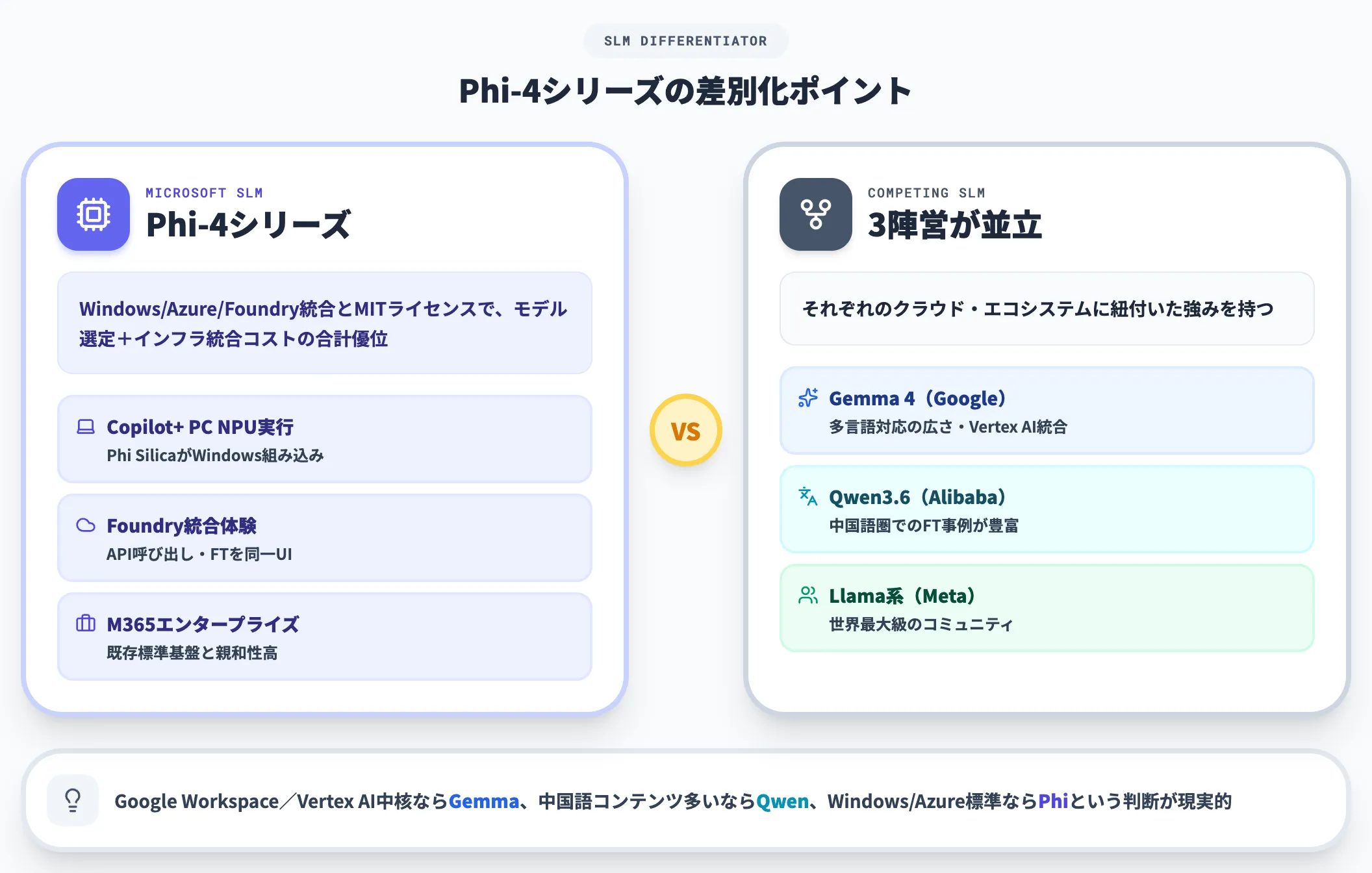 SLM DIFFERENTIATOR

Phi-4シリーズの差別化ポイント

MICROSOFT SLM
Phi-4シリーズ

Windows/Azure/Foundry統合とMITライセンスで、モデル選定＋インフラ統合コストの合計優位

Copilot+ PC NPU実行
Phi SilicaがWindows組み込み

Foundry統合体験
API呼び出し・FTを同一UI

M365エンタープライズ
既存標準基盤と親和性高

VS

COMPETING SLM
3陣営が並立

それぞれのクラウド・エコシステムに紐付いた強みを持つ

Gemma 4（Google）
多言語対応の広さ・Vertex AI統合

Qwen3.6（Alibaba）
中国語圏でのFT事例が豊富

Llama系（Meta）
世界最大級のコミュニティ

Google Workspace／Vertex AI中核ならGemma、中国語コンテンツ多いならQwen、Windows/Azure標準ならPhiという判断が現実的